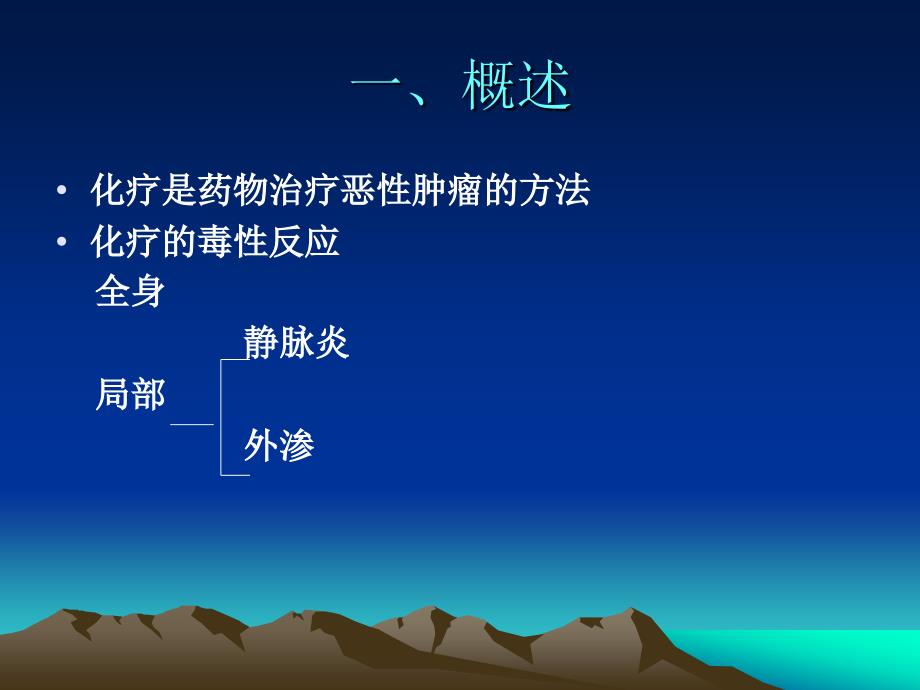 一、概述

• 化疗是药物治疗恶性肿瘤的方法
• 化疗的毒性反应

全身

局部

静脉炎

外渗